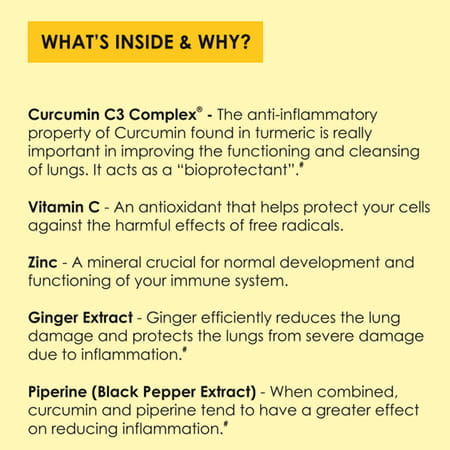 WHAT'S INSIDE & WHY?

Curcumin C3 Complex® - The anti-inflammatory property of Curcumin found in turmeric is really important in improving the functioning and cleansing of lungs. It acts as a "bioprotectant".#

Vitamin C - An antioxidant that helps protect your cells against the harmful effects of free radicals.

Zinc - A mineral crucial for normal development and functioning of your immune system.

Ginger Extract - Ginger efficiently reduces the lung damage and protects the lungs from severe damage due to inflammation.#

Piperine (Black Pepper Extract) - When combined, curcumin and piperine tend to have a greater effect on reducing inflammation.#